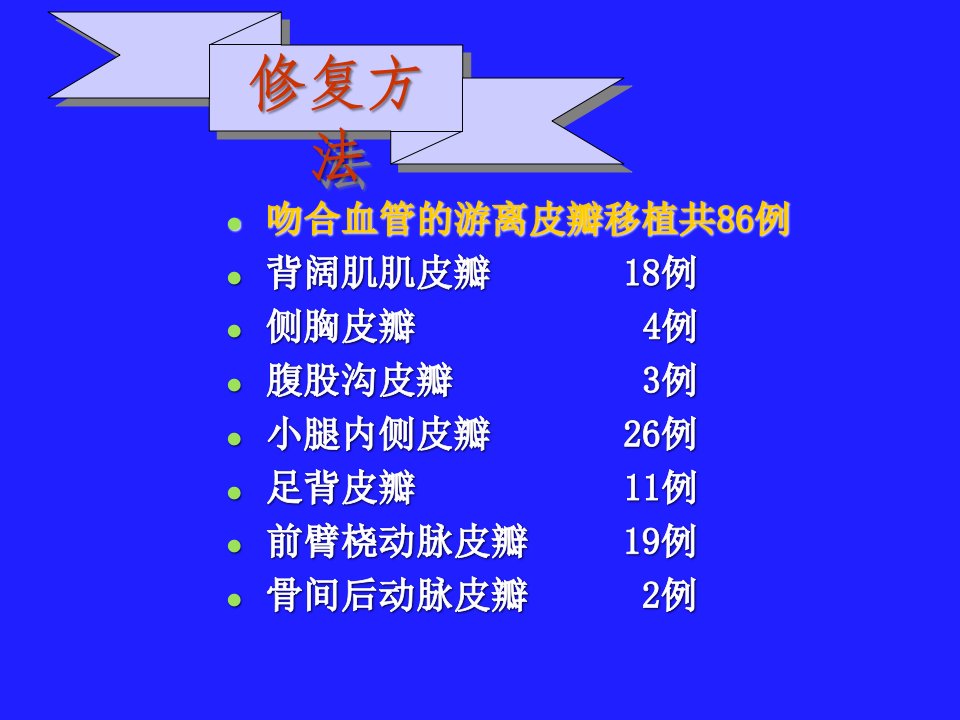 修复方法

- 吻合血管的游离皮瓣移植共86例
- 背阔肌肌皮瓣 18例
- 侧胸皮瓣 4例
- 腹股沟皮瓣 3例
- 小腿内侧皮瓣 26例
- 足背皮瓣 11例
- 前臂桡动脉皮瓣 19例
- 骨间后动脉皮瓣 2例